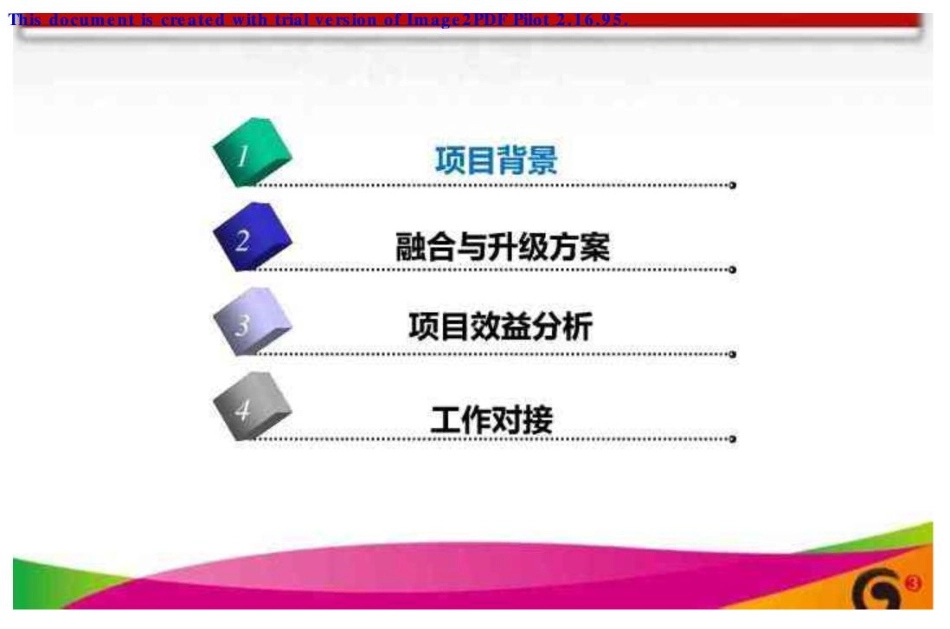 This document is created with trial version of Image2PDF Pilot 2.16.95.

1 项目背景

2 融合与升级方案

3 项目效益分析

4 工作对接

3